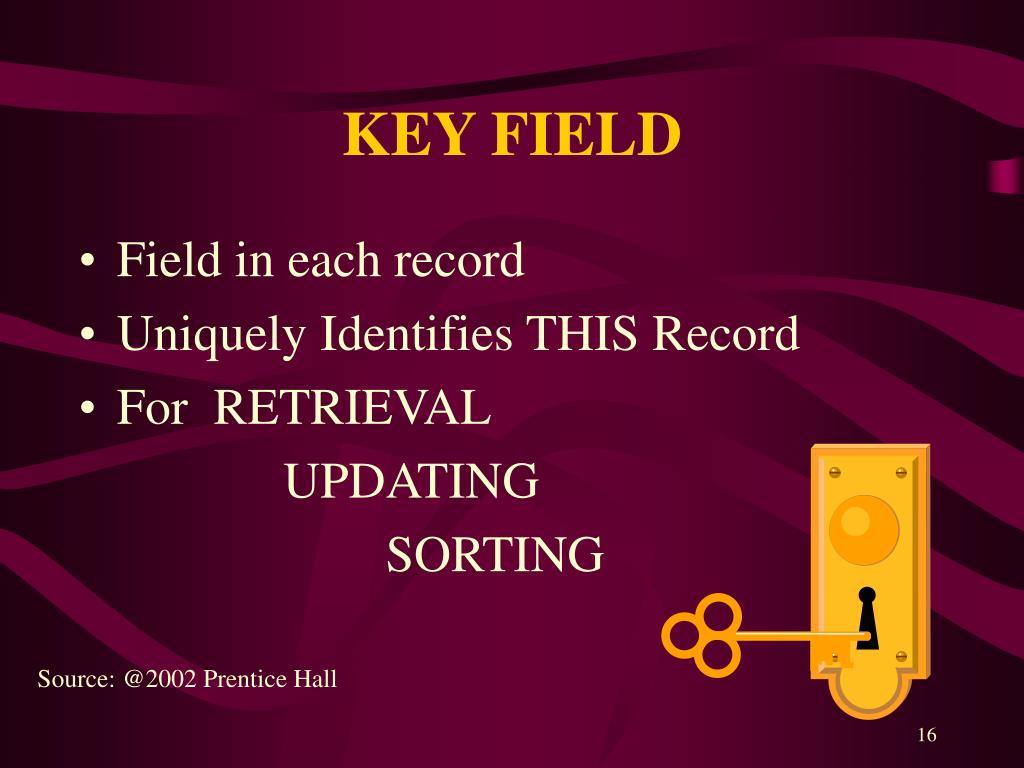 KEY FIELD

• Field in each record
• Uniquely Identifies THIS Record
• For RETRIEVAL
UPDATING
SORTING

Source: @2002 Prentice Hall

16